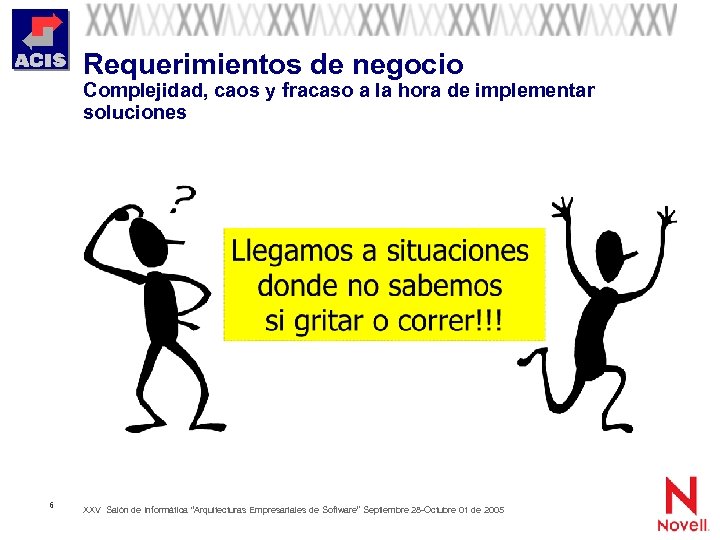 ACIS

XXVXXXXXVXXXXXVXXXXXVXXXXXVXXXXXVXXXXXV

Requerimientos de negocio
Complejidad, caos y fracaso a la hora de implementar soluciones

?

Llegamos a situaciones donde no sabemos si gritar o correr!!!

6

XXV Salón de Informática "Arquitecturas Empresariales de Software" Septiembre 28-Octubre 01 de 2005

N
Novell.